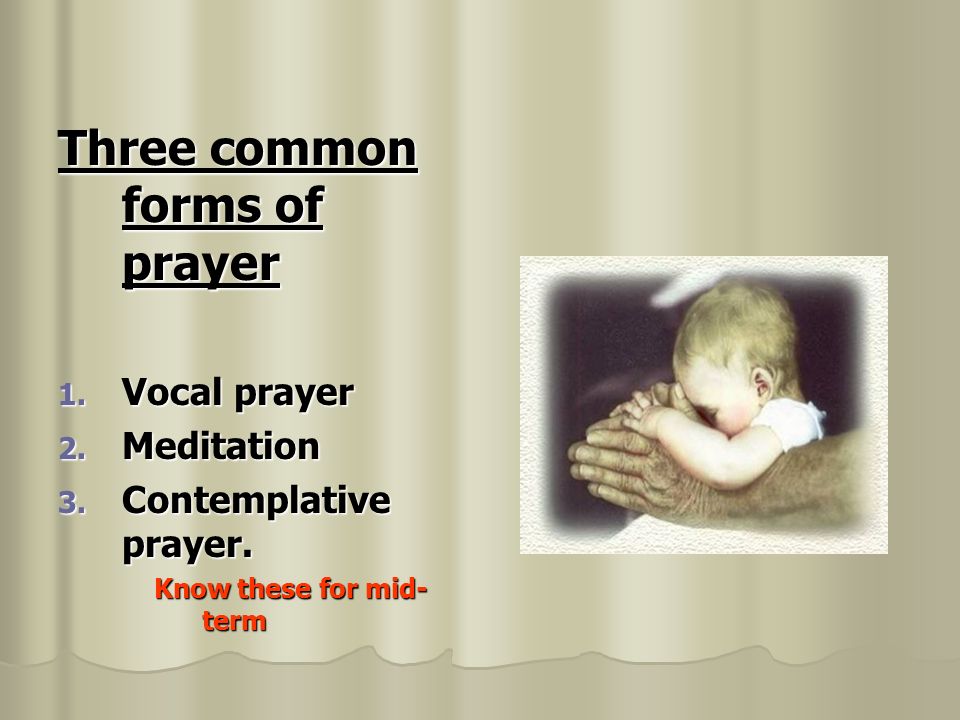 Three common forms of prayer

1. Vocal prayer
2. Meditation
3. Contemplative prayer.

Know these for mid-term